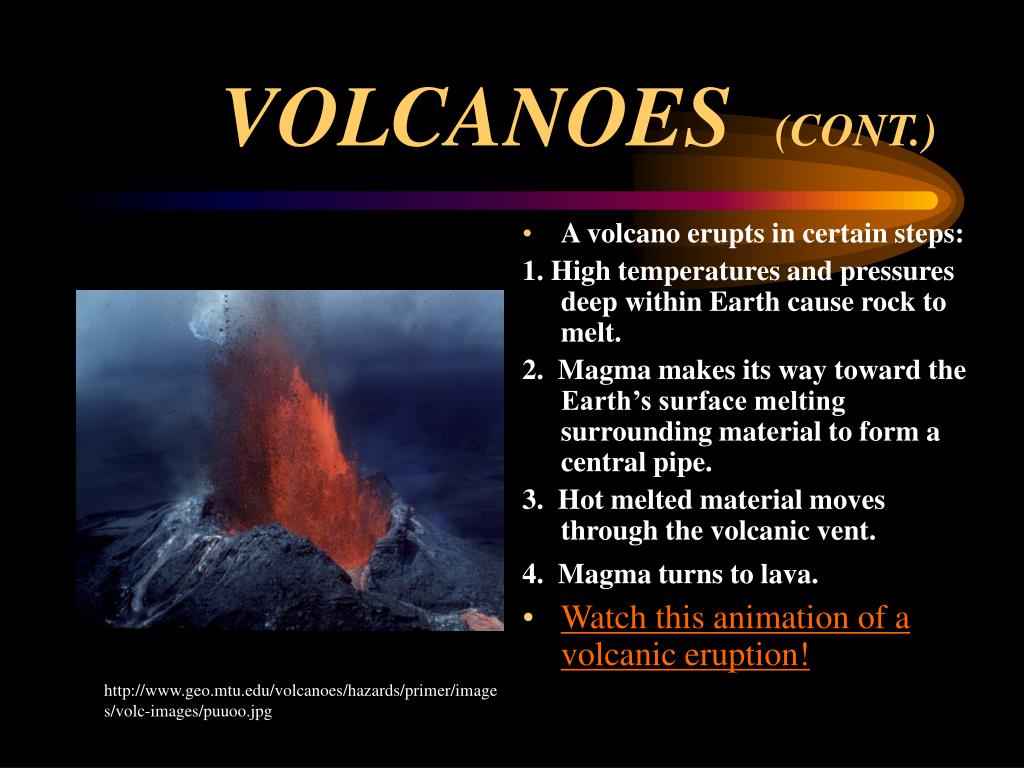 VOLCANOES (CONT.)

• A volcano erupts in certain steps:

1. High temperatures and pressures deep within Earth cause rock to melt.

2. Magma makes its way toward the Earth’s surface melting surrounding material to form a central pipe.

3. Hot melted material moves through the volcanic vent.

4. Magma turns to lava.

• Watch this animation of a volcanic eruption!

http://www.geo.mtu.edu/volcanoes/hazards/primer/images/volc-images/puuoo.jpg